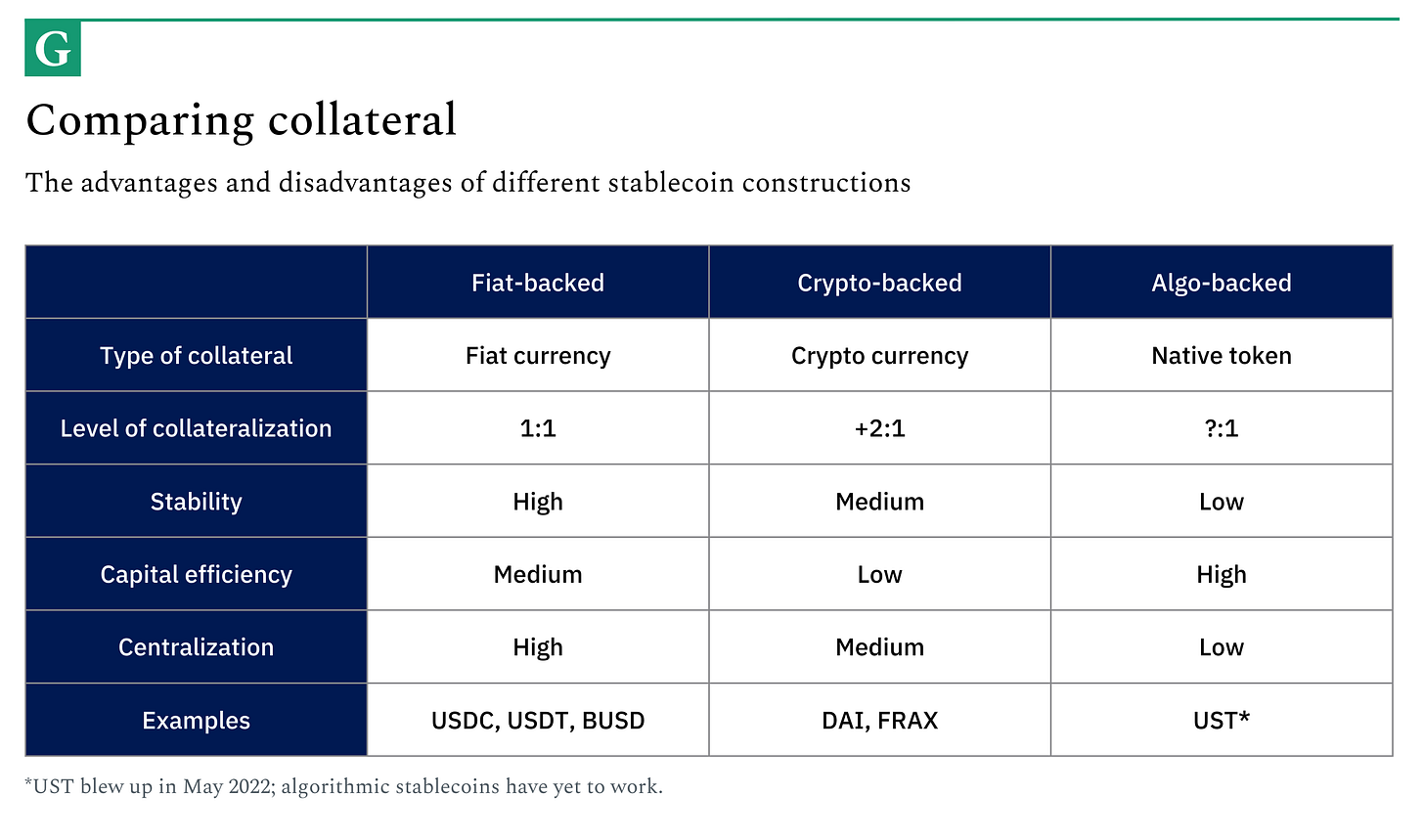 G

Comparing collateral

The advantages and disadvantages of different stablecoin constructions

| | Fiat-backed | Crypto-backed | Algo-backed |
|---|---|---|---|
| Type of collateral | Fiat currency | Crypto currency | Native token |
| Level of collateralization | 1:1 | +2:1 | ?:1 |
| Stability | High | Medium | Low |
| Capital efficiency | Medium | Low | High |
| Centralization | High | Medium | Low |
| Examples | USDC, USDT, BUSD | DAI, FRAX | UST* |

*UST blew up in May 2022; algorithmic stablecoins have yet to work.